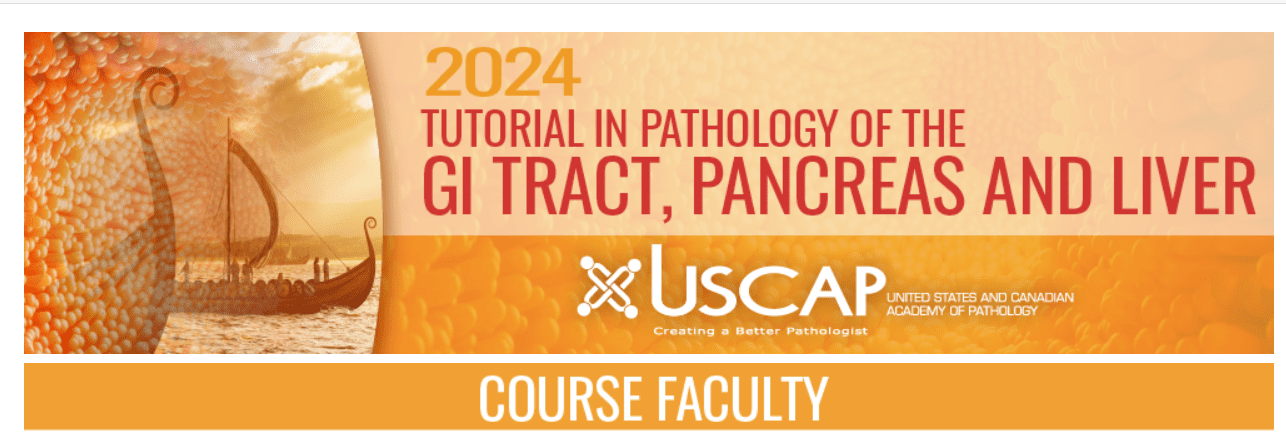 2024
TUTORIAL IN PATHOLOGY OF THE
GI TRACT, PANCREAS AND LIVER

USCAP UNITED STATES AND CANADIAN ACADEMY OF PATHOLOGY
Creating a Better Pathologist

COURSE FACULTY